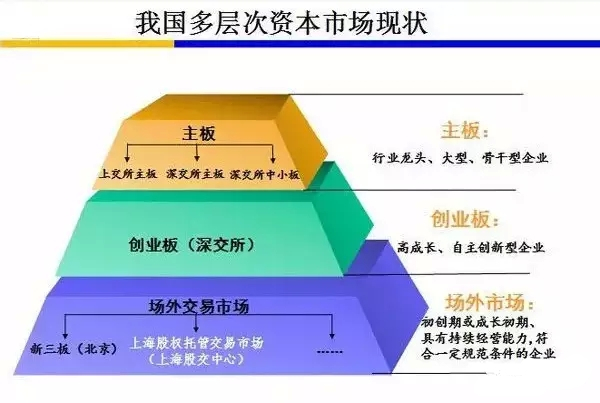 我国多层次资本市场现状

主板

上交所主板 深交所主板 深交所中小板

创业板（深交所）

场外交易市场

新三板（北京） 上海股权托管交易市场（上海股交中心） ……

主板：
行业龙头、大型、骨干型企业

创业板：
高成长、自主创新型企业

场外市场：
初创期或成长初期、具有持续经营能力，符合一定规范条件的企业